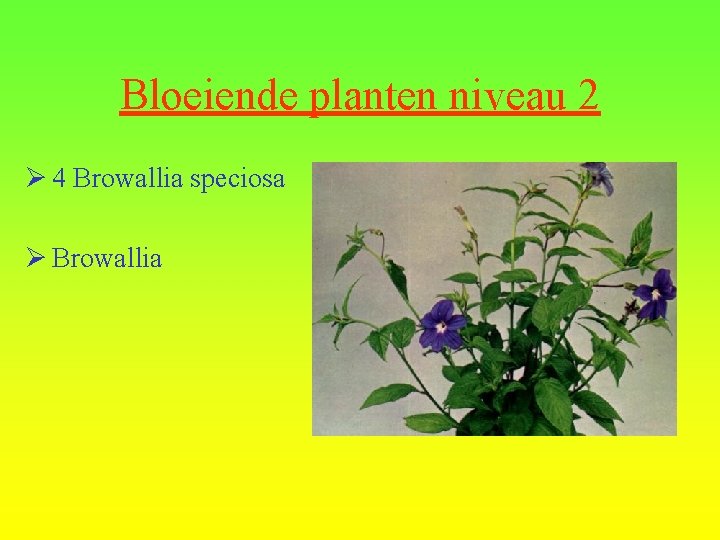 Bloeiende planten niveau 2

➢ 4 Browallia speciosa

➢ Browallia